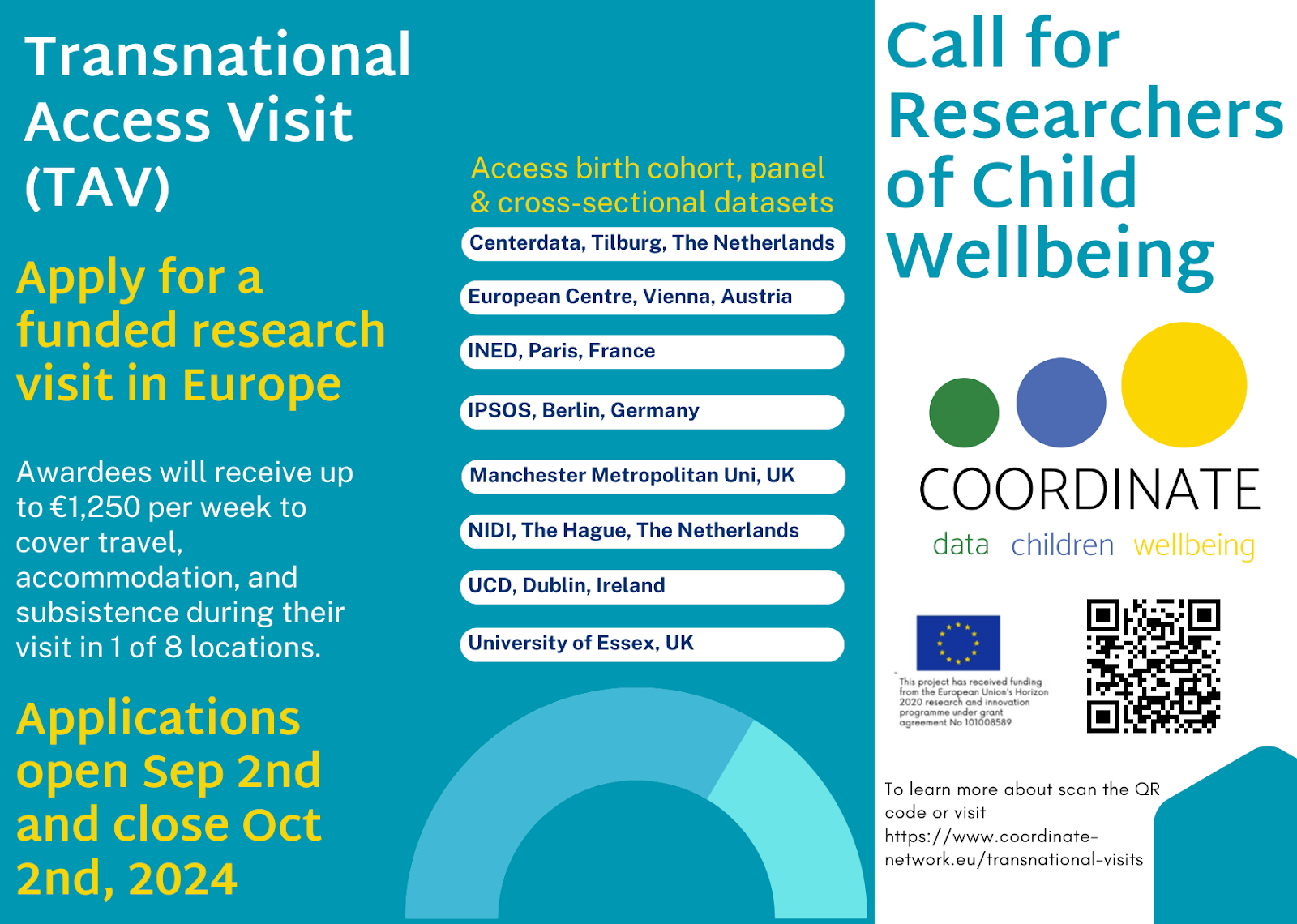 Transnational Access Visit (TAV)

Apply for a funded research visit in Europe

Awardees will receive up to €1,250 per week to cover travel, accommodation, and subsistence during their visit in 1 of 8 locations.

Applications open Sep 2nd and close Oct 2nd, 2024

Access birth cohort, panel & cross-sectional datasets

Centerdata, Tilburg, The Netherlands

European Centre, Vienna, Austria

INED, Paris, France

IPSOS, Berlin, Germany

Manchester Metropolitan Uni, UK

NIDI, The Hague, The Netherlands

UCD, Dublin, Ireland

University of Essex, UK

Call for Researchers of Child Wellbeing

COORDINATE

data children wellbeing

This project has received funding from the European Union's Horizon 2020 research and innovation programme under grant agreement No 101008589

To learn more about scan the QR code or visit https://www.coordinate-network.eu/transnational-visits